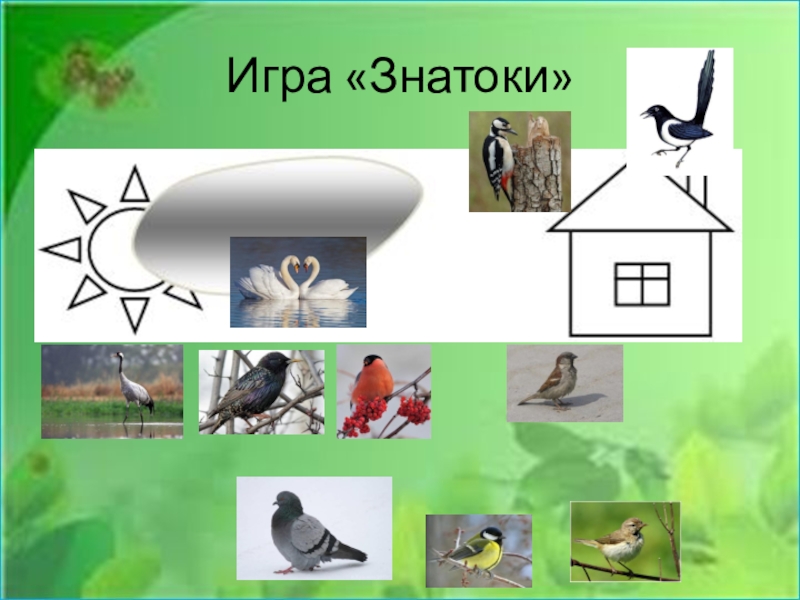 Игра «Знатоки»